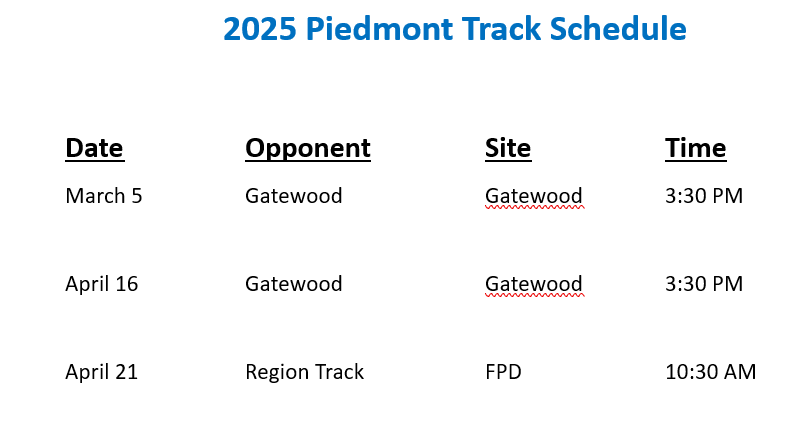 2025 Piedmont Track Schedule

| Date | Opponent | Site | Time |
|---|---|---|---|
| March 5 | Gatewood | Gatewood | 3:30 PM |
| April 16 | Gatewood | Gatewood | 3:30 PM |
| April 21 | Region Track | FPD | 10:30 AM |